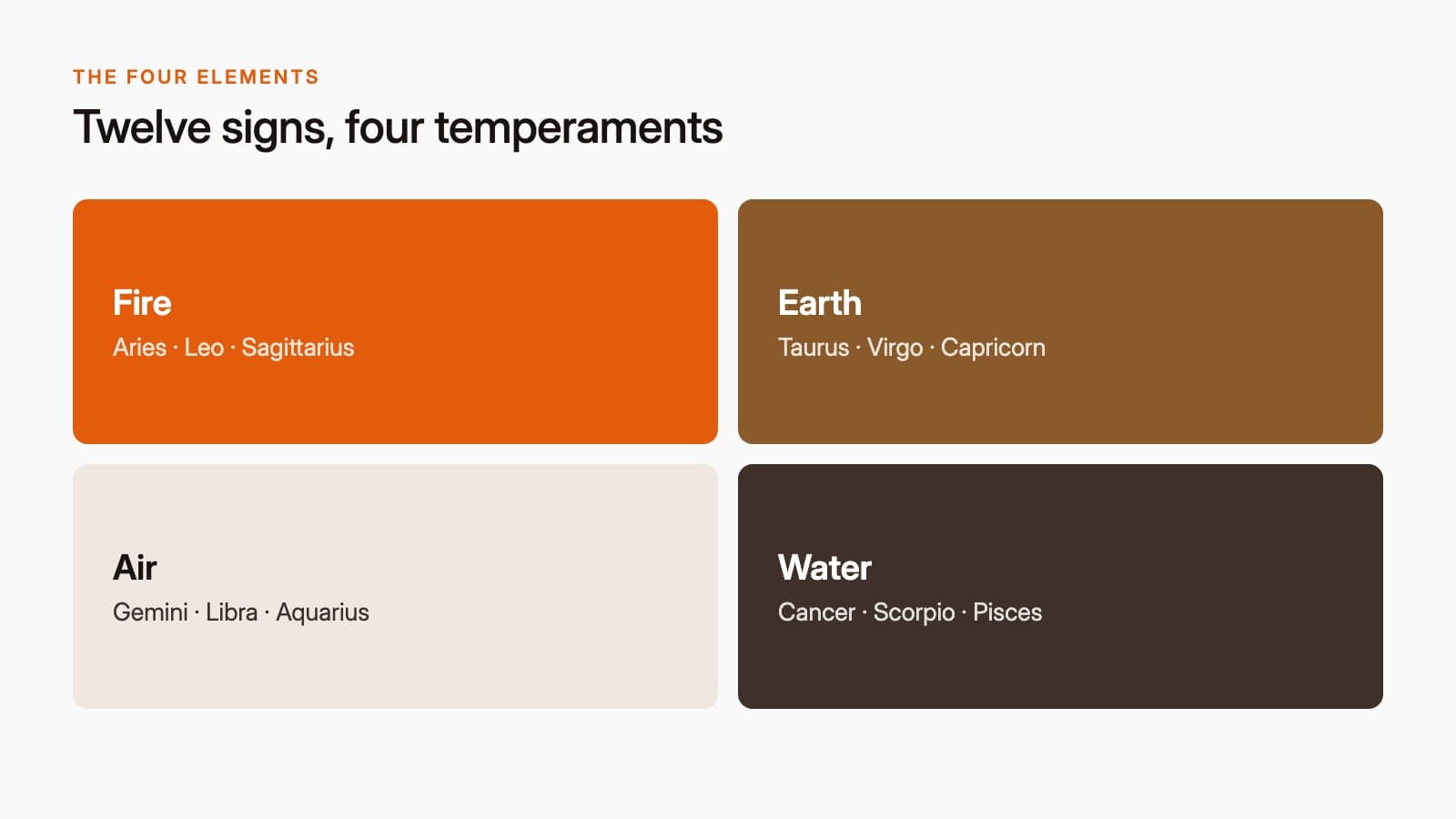 THE FOUR ELEMENTS

Twelve signs, four temperaments

Fire
Aries · Leo · Sagittarius

Earth
Taurus · Virgo · Capricorn

Air
Gemini · Libra · Aquarius

Water
Cancer · Scorpio · Pisces